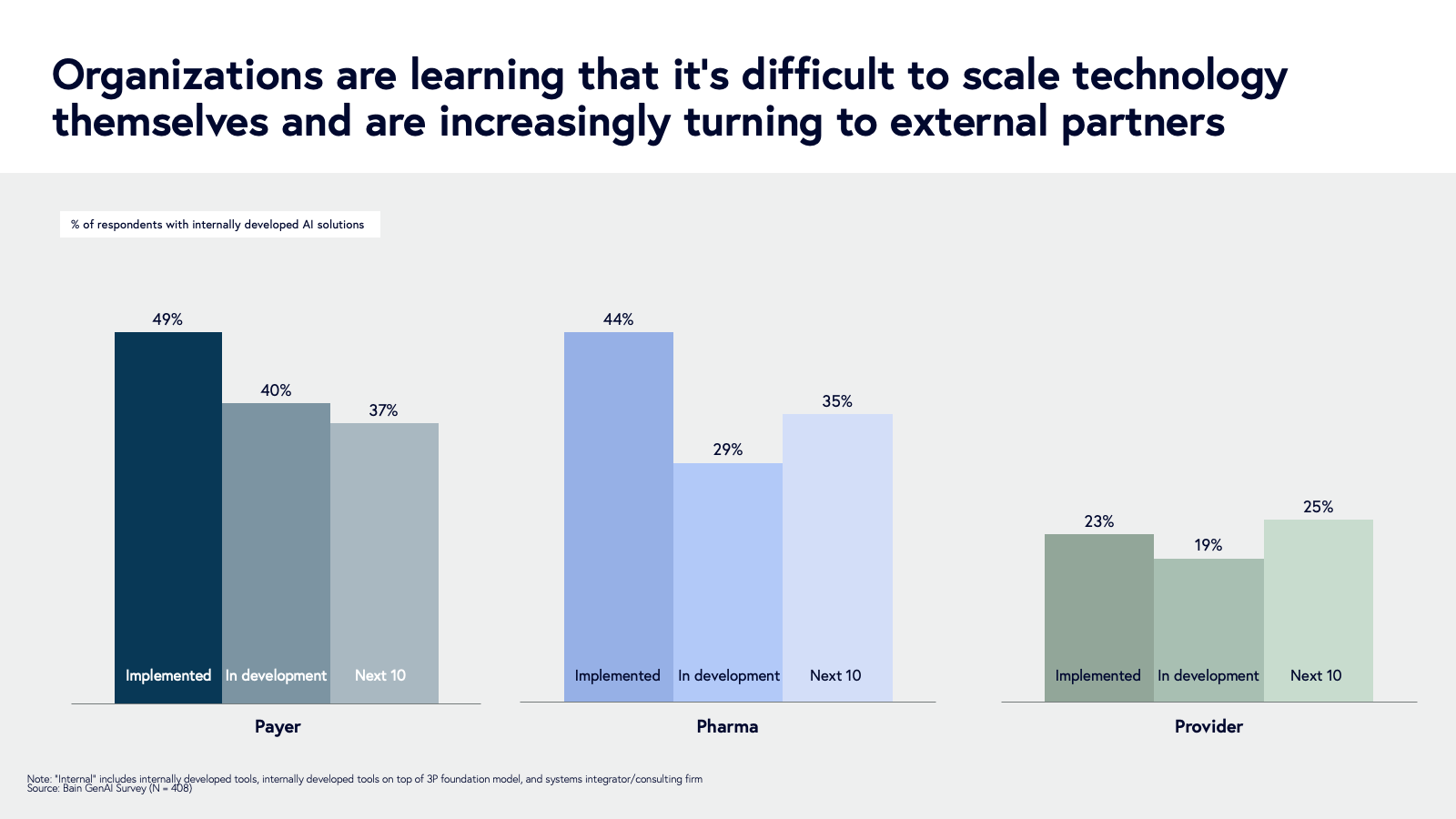 Organizations are learning that it's difficult to scale technology themselves and are increasingly turning to external partners

% of respondents with internally developed AI solutions

49%
40%
37%
Implemented
In development
Next 10
Payer

44%
29%
35%
Implemented
In development
Next 10
Pharma

23%
19%
25%
Implemented
In development
Next 10
Provider

Note: "Internal" includes internally developed tools, internally developed tools on top of 3P foundation model, and systems integrator/consulting firm
Source: Bain GenAI Survey (N = 408)